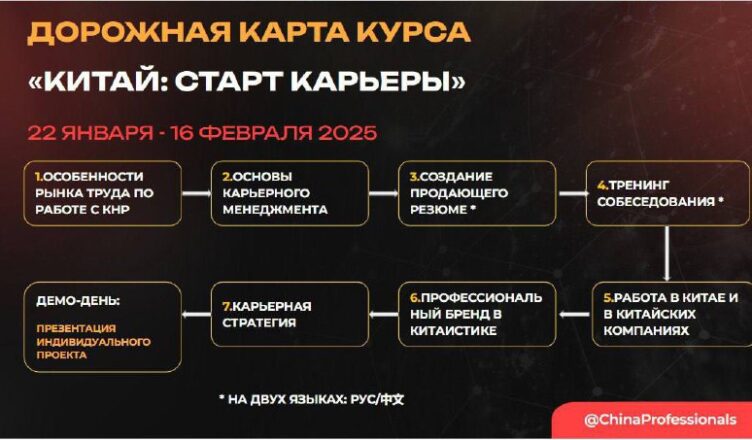 ДОРОЖНАЯ КАРТА КУРСА

«КИТАЙ: СТАРТ КАРЬЕРЫ»

22 ЯНВАРЯ - 16 ФЕВРАЛЯ 2025

1.ОСОБЕННОСТИ РЫНКА ТРУДА ПО РАБОТЕ С КНР

2.ОСНОВЫ КАРЬЕРНОГО МЕНЕДЖМЕНТА

3.СОЗДАНИЕ ПРОДАЮЩЕГО РЕЗЮМЕ *

4.ТРЕНИНГ СОБЕСЕДОВАНИЯ *

5.РАБОТА В КИТАЕ И В КИТАЙСКИХ КОМПАНИЯХ

6.ПРОФЕССИОНАЛЬНЫЙ БРЕНД В КИТАИСТИКЕ

7.КАРЬЕРНАЯ СТРАТЕГИЯ

ДЕМО-ДЕНЬ:

ПРЕЗЕНТАЦИЯ ИНДИВИДУАЛЬНОГО ПРОЕКТА

* НА ДВУХ ЯЗЫКАХ: РУС/中文

@ChinaProfessionals